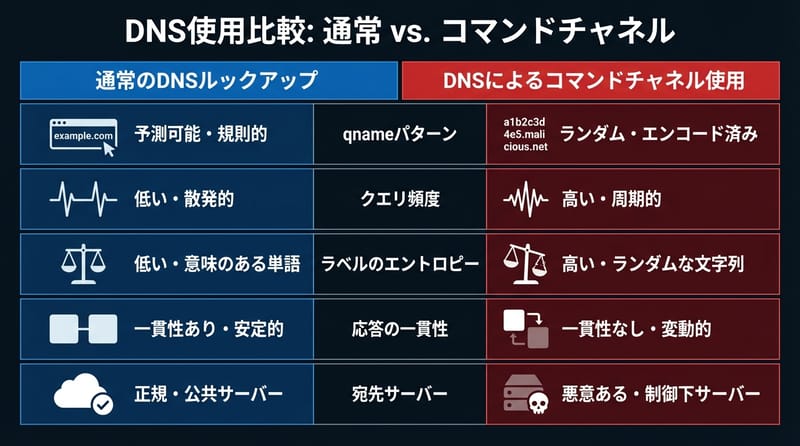 DNS使用比較: 通常 vs. コマンドチャネル

| 通常のDNSルックアップ | | DNSによるコマンドチャネル使用 |
|---|---|---|
| example.com 予測可能・規則的 | qnameパターン | a1b2c3d4e5.malicious.net ランダム・エンコード済み |
| 低い・散発的 | クエリ頻度 | 高い・周期的 |
| 低い・意味のある単語 | ラベルのエントロピー | 高い・ランダムな文字列 |
| 一貫性あり・安定的 | 応答の一貫性 | 一貫性なし・変動的 |
| 正規・公共サーバー | 宛先サーバー | 悪意ある・制御下サーバー |